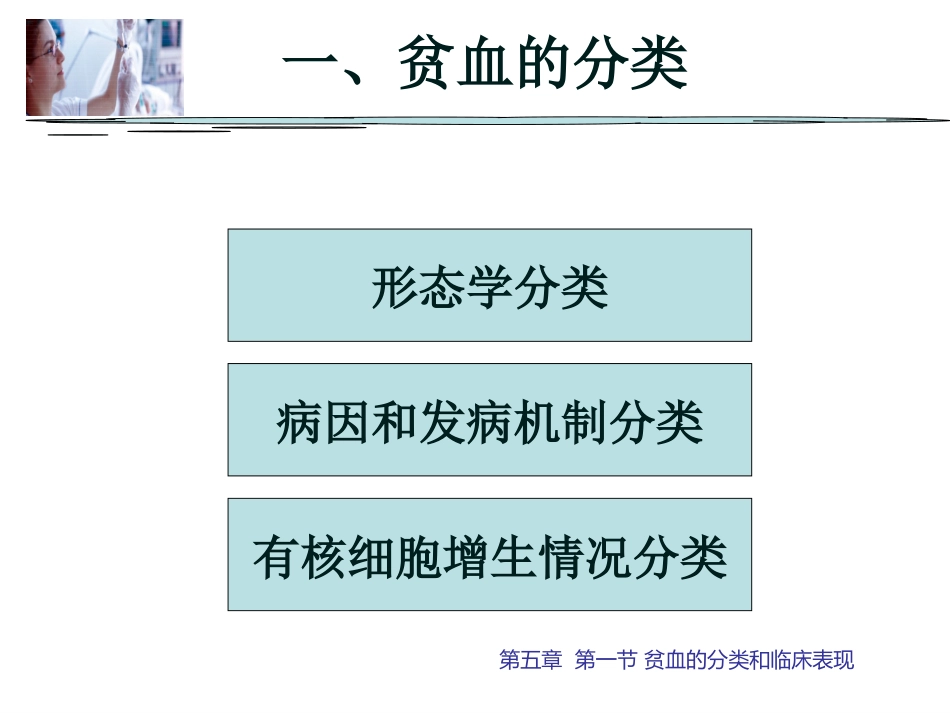 一、贫血的分类

形态学分类

病因和发病机制分类

有核细胞增生情况分类

第五章 第一节 贫血的分类和临床表现